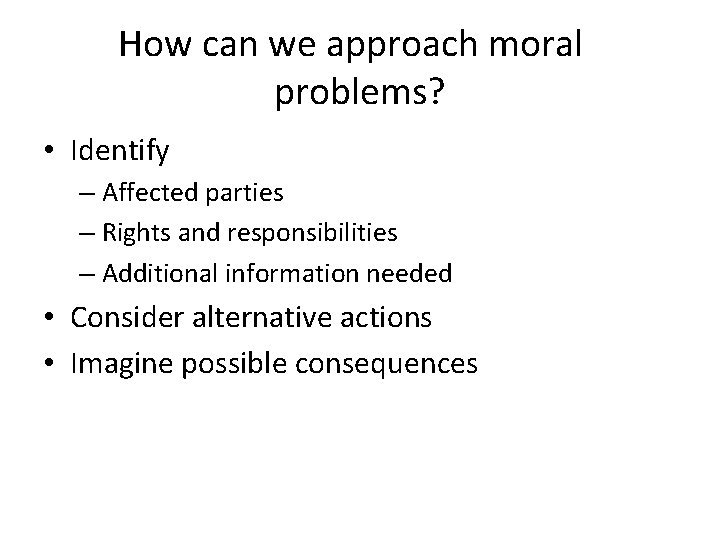 How can we approach moral problems?

• Identify
– Affected parties
– Rights and responsibilities
– Additional information needed
• Consider alternative actions
• Imagine possible consequences